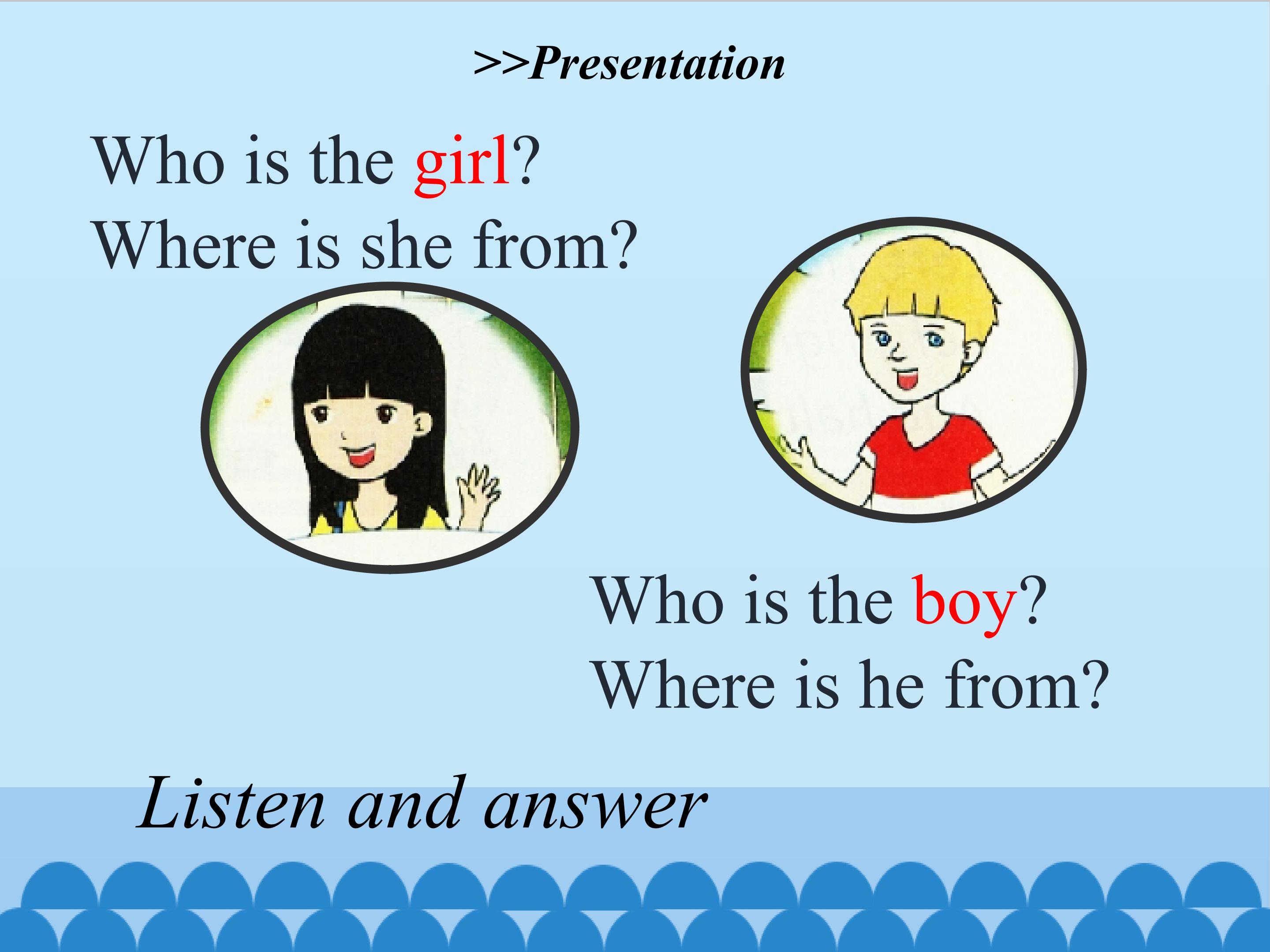 >>Presentation

Who is the girl?
Where is she from?

Who is the boy?
Where is he from?

Listen and answer